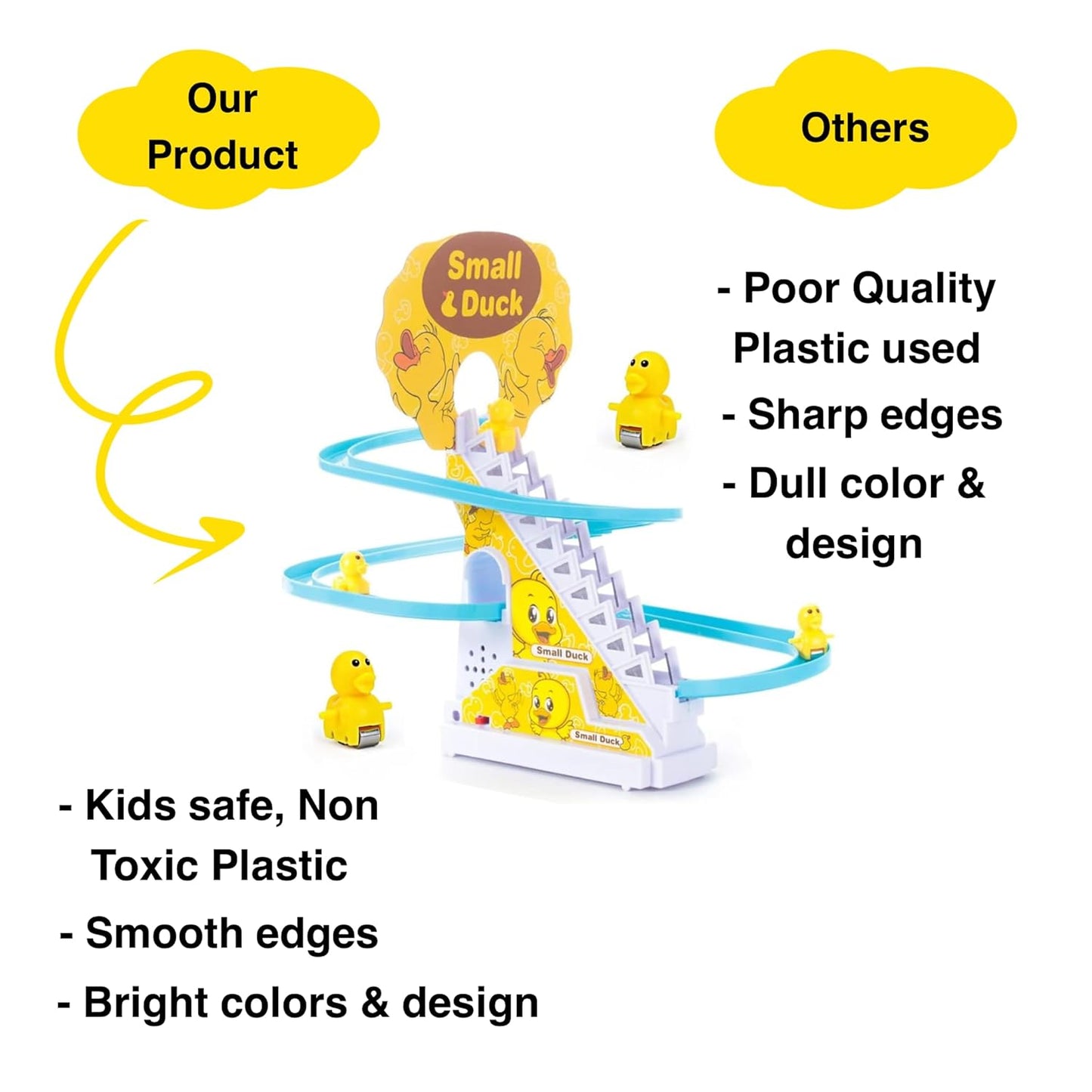 Our Product

Others

Small Duck

- Poor Quality Plastic used
- Sharp edges
- Dull color & design

Small Duck

Small Duck

- Kids safe, Non Toxic Plastic
- Smooth edges
- Bright colors & design